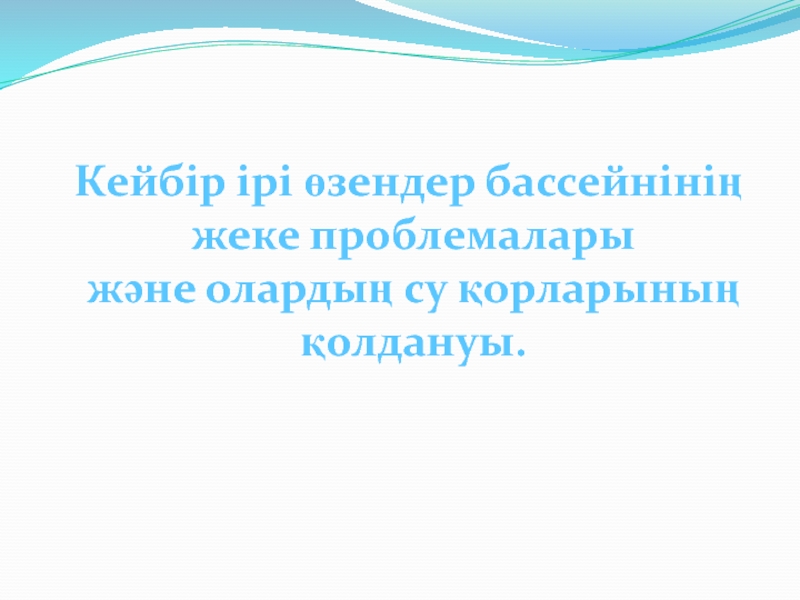 Кейбір ірі өзендер бассейнінің жеке проблемалары және олардың су қорларының қолдануы.